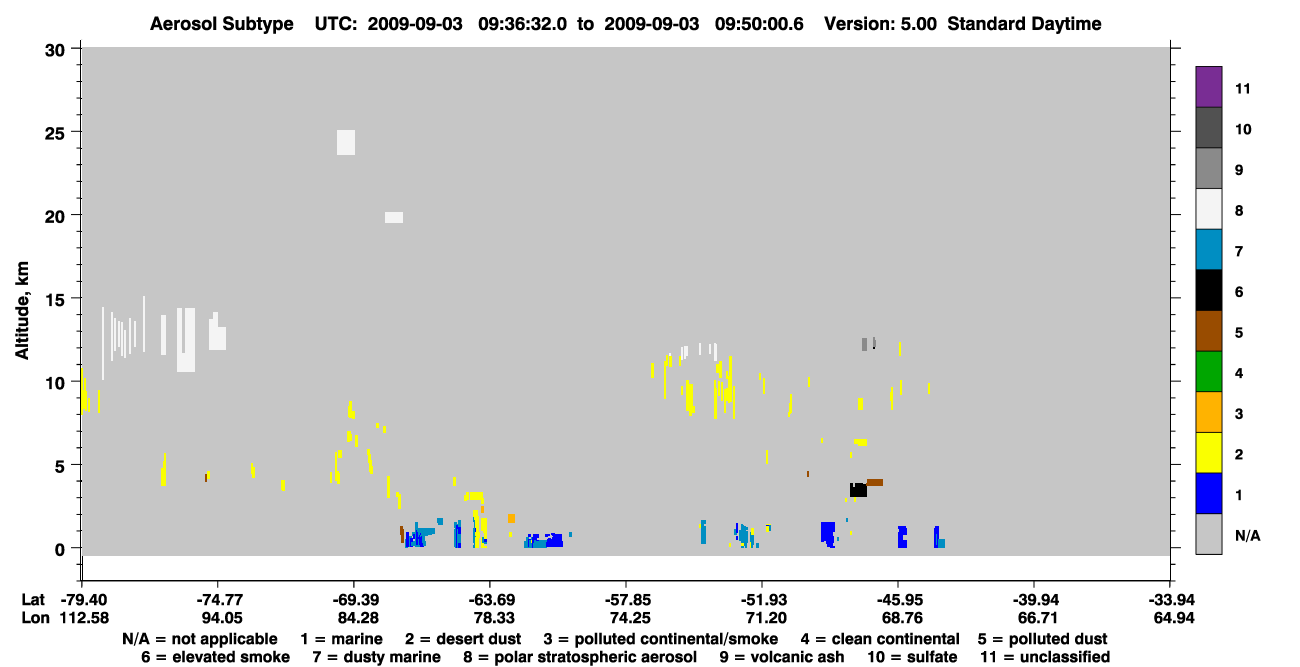 Aerosol Subtype UTC: 2009-09-03 09:36:32.0 to 2009-09-03 09:50:00.6 Version: 5.00 Standard Daytime

Altitude, km

30
25
20
15
10
5
0

11
10
9
8
7
6
5
4
3
2
1
N/A

| Lat | -79.40 | -74.77 | -69.39 | -63.69 | -57.85 | -51.93 | -45.95 | -39.94 | -33.94 |
|---|---|---|---|---|---|---|---|---|---|
| Lon | 112.58 | 94.05 | 84.28 | 78.33 | 74.25 | 71.20 | 68.76 | 66.71 | 64.94 |

N/A = not applicable 1 = marine 2 = desert dust 3 = polluted continental/smoke 4 = clean continental 5 = polluted dust
6 = elevated smoke 7 = dusty marine 8 = polar stratospheric aerosol 9 = volcanic ash 10 = sulfate 11 = unclassified